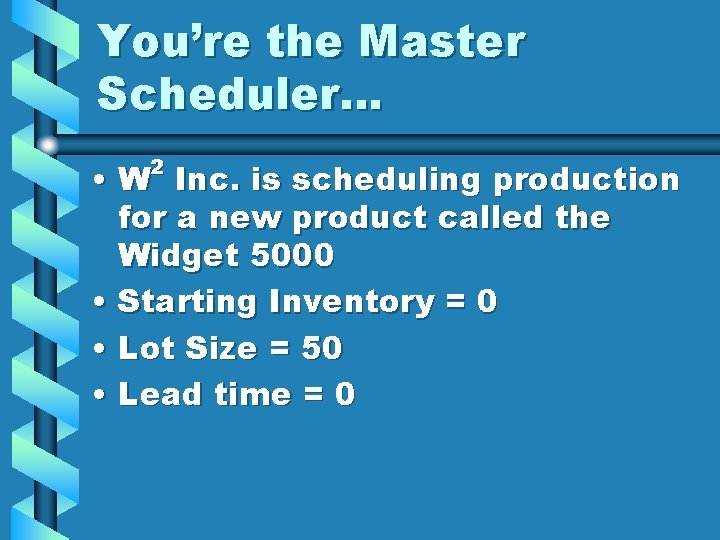 You're the Master Scheduler...

• $W^2$ Inc. is scheduling production for a new product called the Widget 5000
• Starting Inventory = 0
• Lot Size = 50
• Lead time = 0